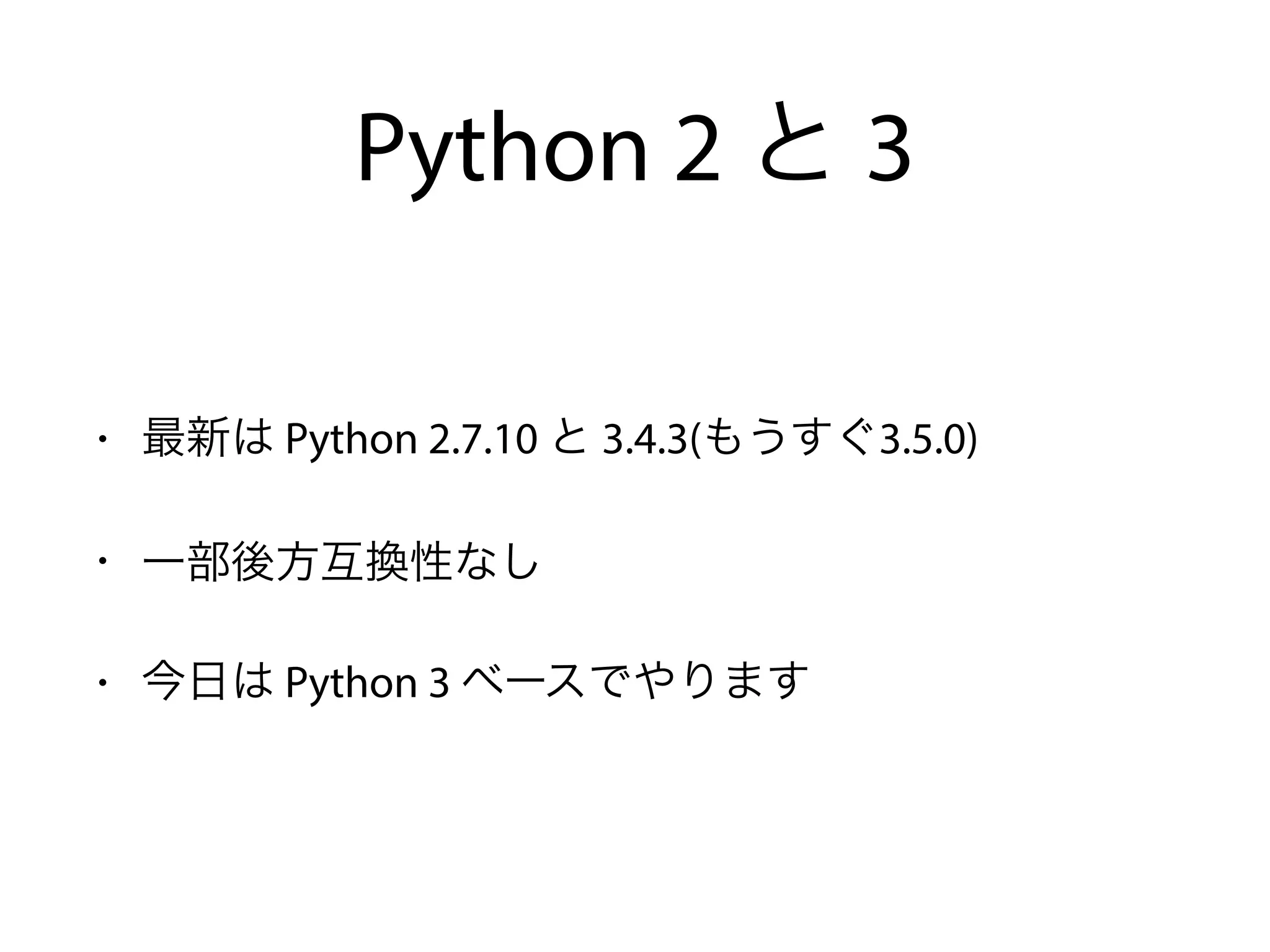 Python 2 と 3

• 最新は Python 2.7.10 と 3.4.3(もうすぐ3.5.0)

• 一部後方互換性なし

• 今日は Python 3 ベースでやります